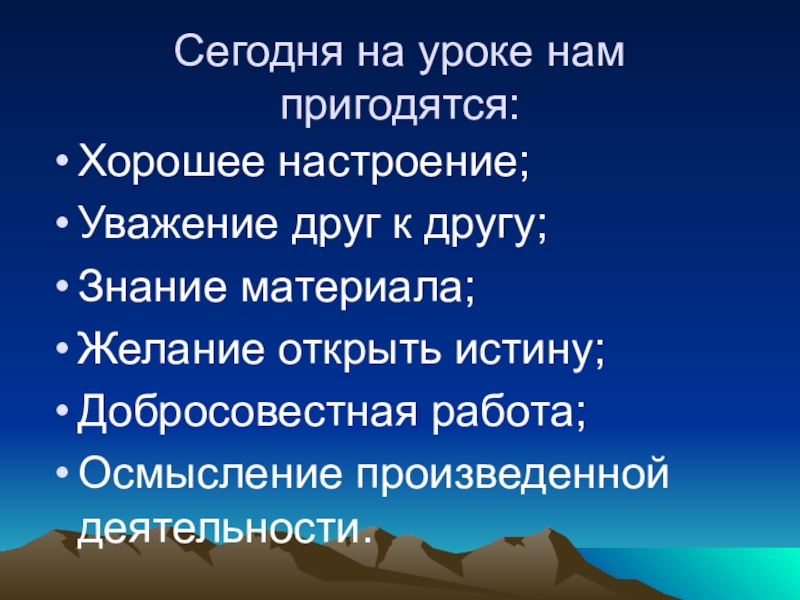 Сегодня на уроке нам пригодятся:

• Хорошее настроение;
• Уважение друг к другу;
• Знание материала;
• Желание открыть истину;
• Добросовестная работа;
• Осмысление произведенной деятельности.